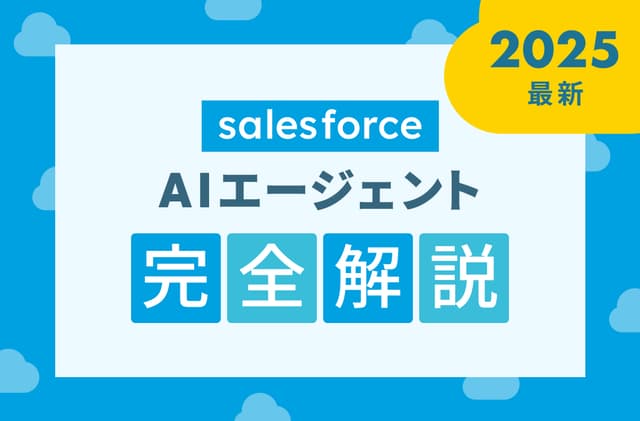 2025
最新

salesforce
AIエージェント
完全解説